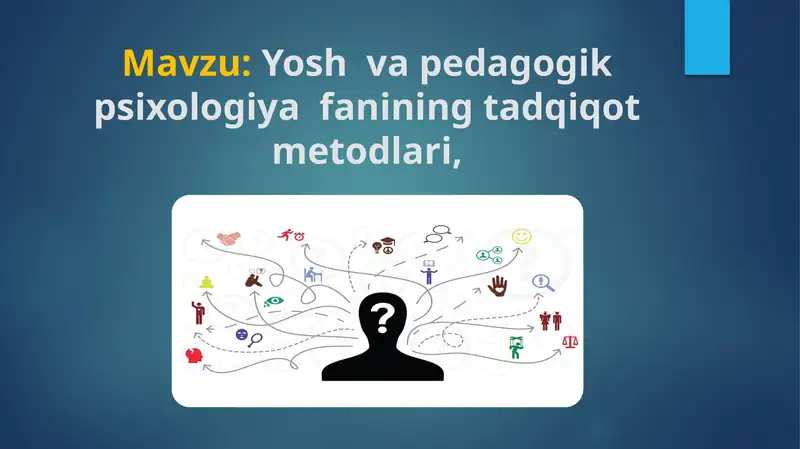 Mavzu: Yosh va pedagogik psixologiya fanining tadqiqot metodlari,

?